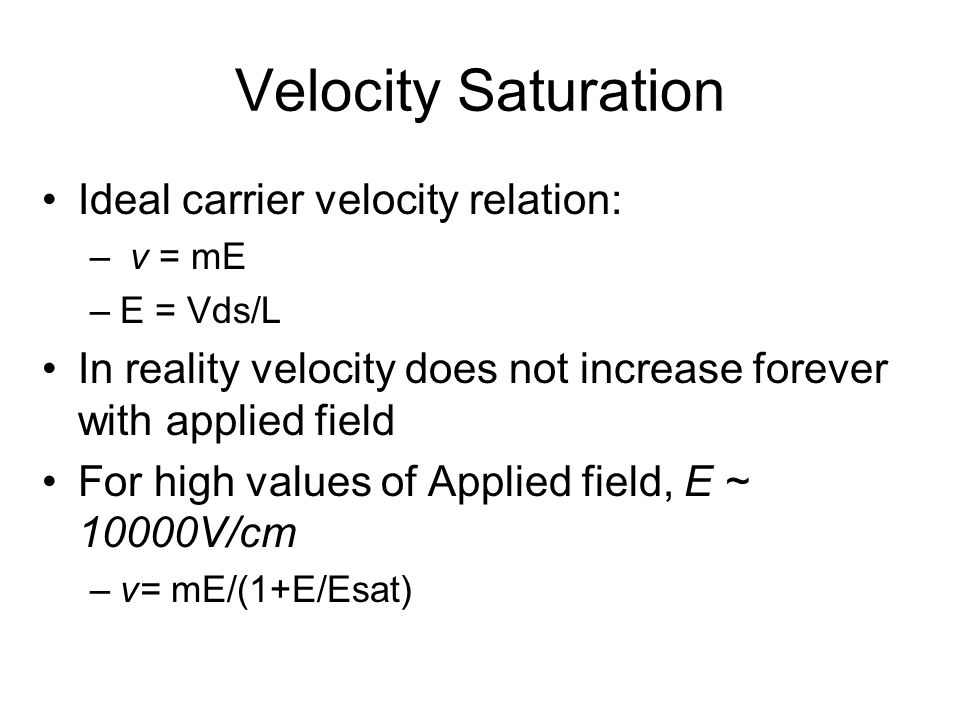 Velocity Saturation

• Ideal carrier velocity relation:
– v = mE
– E = Vds/L
• In reality velocity does not increase forever with applied field
• For high values of Applied field, E ~ 10000V/cm
– v= mE/(1+E/Esat)